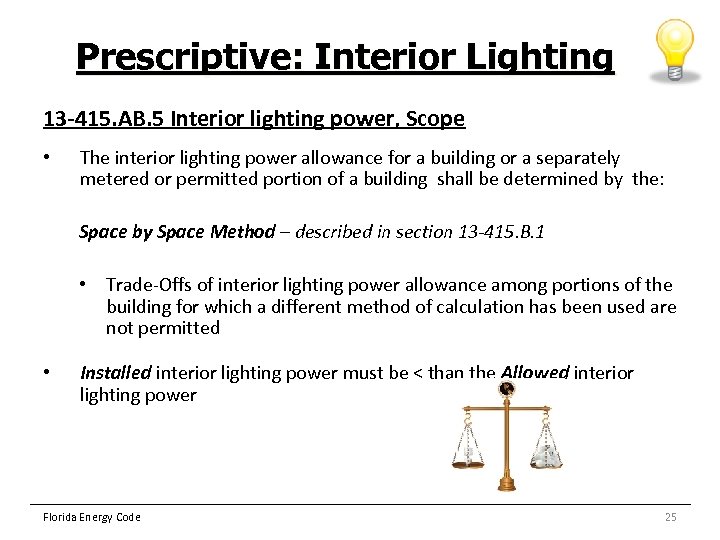 Prescriptive: Interior Lighting

13-415.AB.5 Interior lighting power, Scope

• The interior lighting power allowance for a building or a separately metered or permitted portion of a building shall be determined by the:

Space by Space Method – described in section 13-415.B.1

• Trade-Offs of interior lighting power allowance among portions of the building for which a different method of calculation has been used are not permitted

• Installed interior lighting power must be < than the Allowed interior lighting power

Florida Energy Code

25